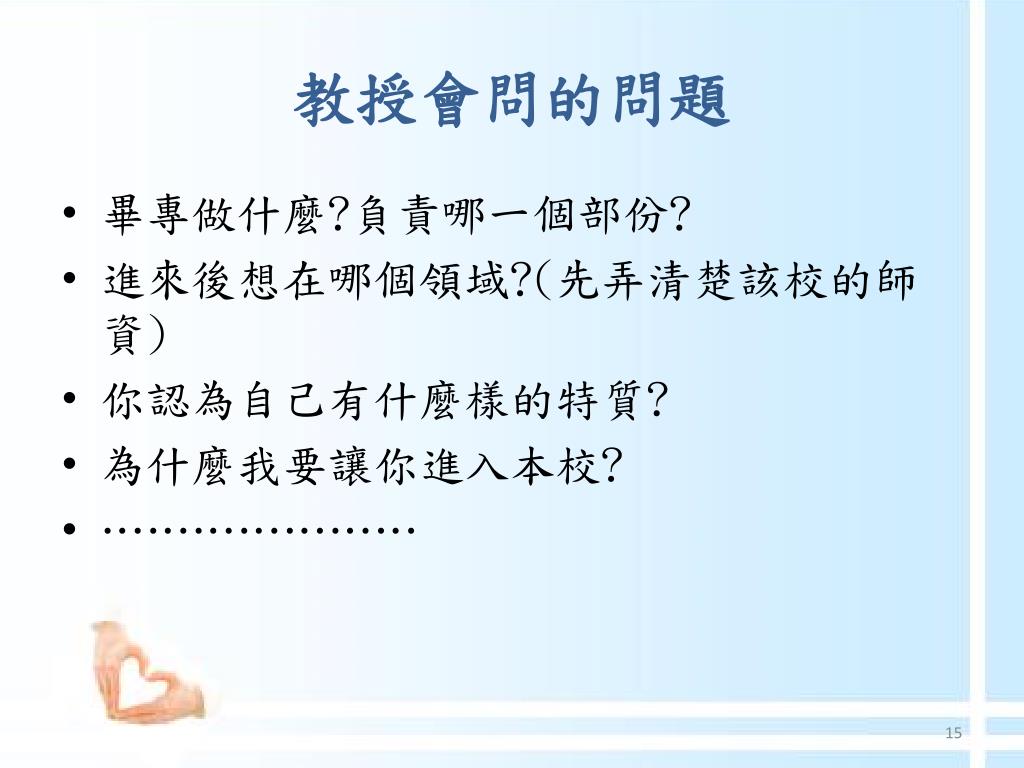 教授會問的問題

• 畢專做什麼?負責哪一個部份?
• 進來後想在哪個領域?(先弄清楚該校的師資)
• 你認為自己有什麼樣的特質?
• 為什麼我要讓你進入本校?
• …………………

15